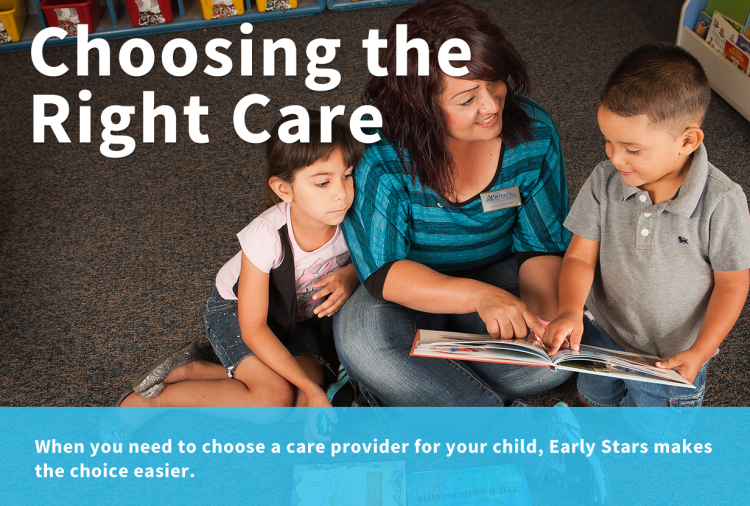 Choosing the Right Care

When you need to choose a care provider for your child, Early Stars makes the choice easier.